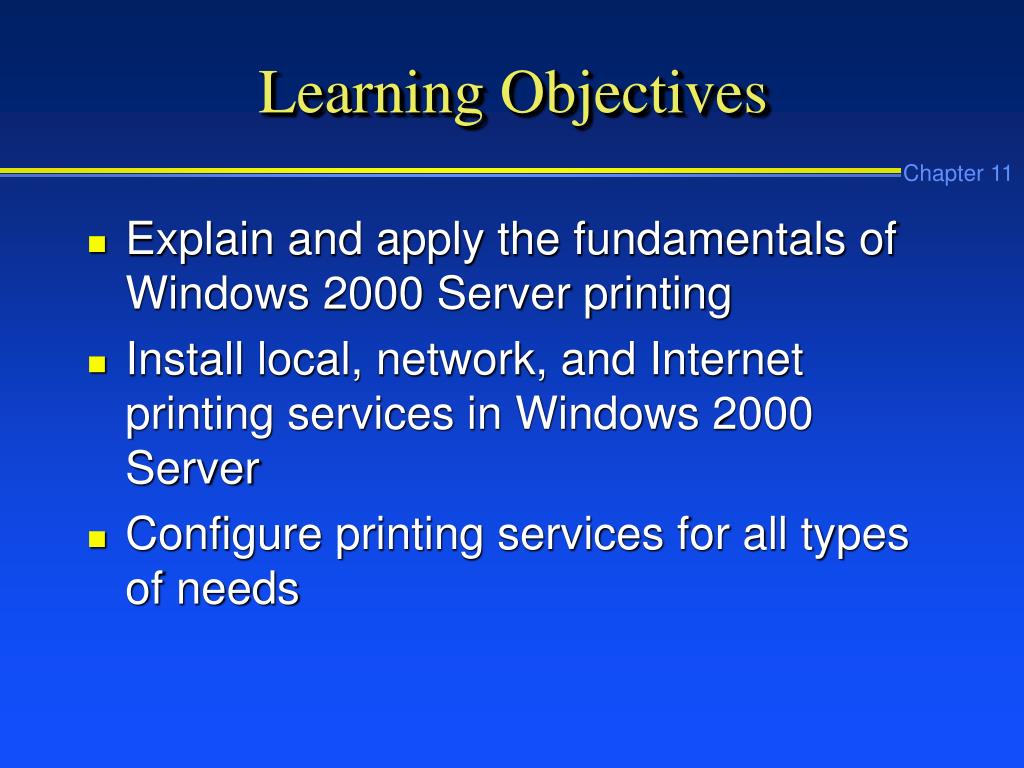 Learning Objectives

Chapter 11

- Explain and apply the fundamentals of Windows 2000 Server printing
- Install local, network, and Internet printing services in Windows 2000 Server
- Configure printing services for all types of needs